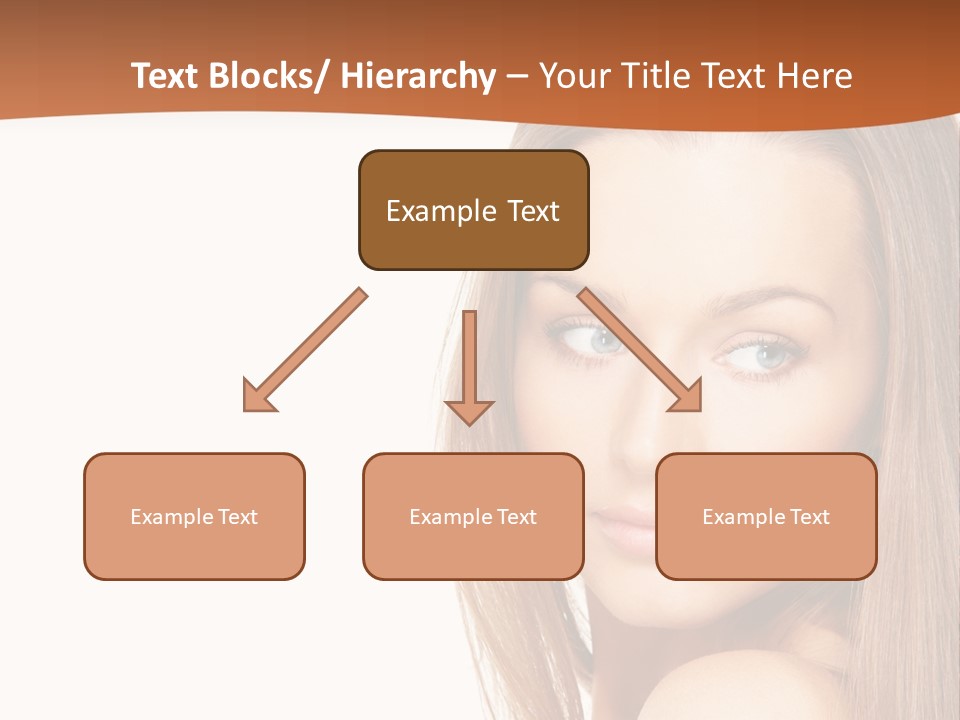 Text Blocks/ Hierarchy – Your Title Text Here

Example Text

Example Text

Example Text

Example Text